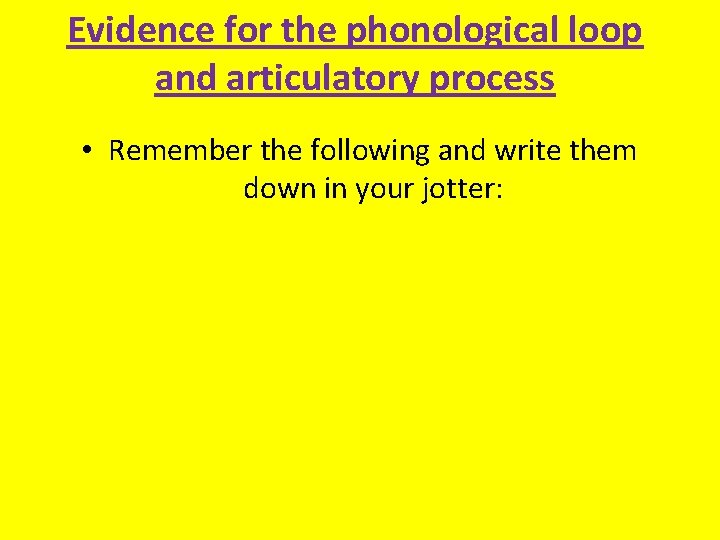 Evidence for the phonological loop and articulatory process

• Remember the following and write them down in your jotter: